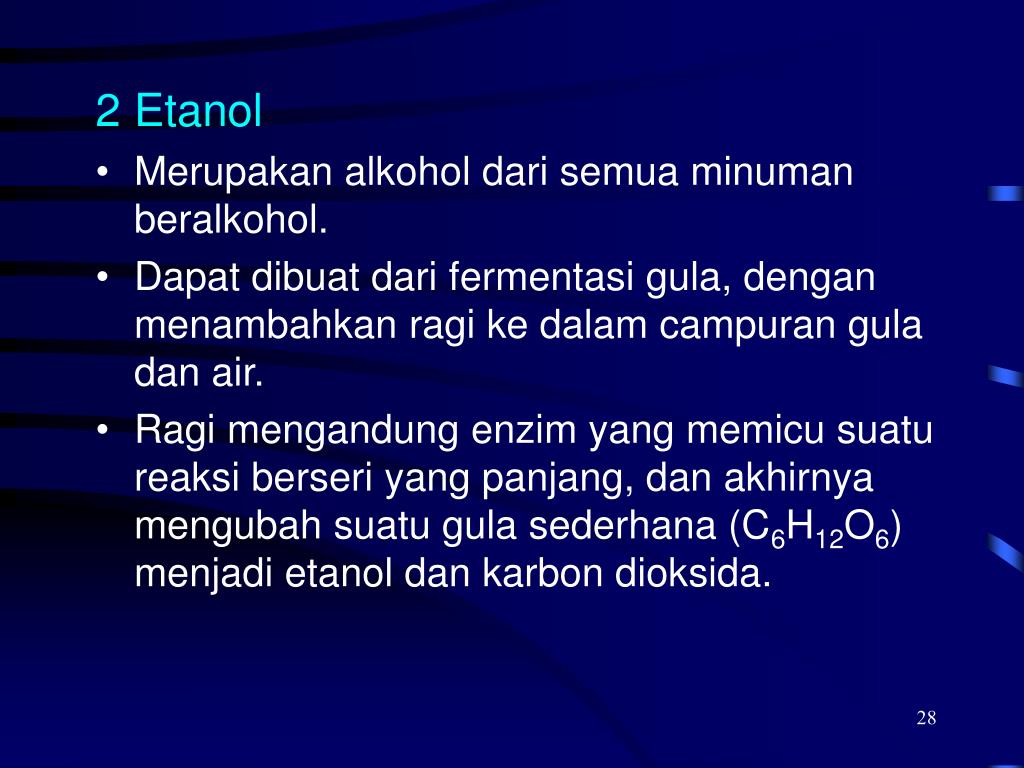 2 Etanol

• Merupakan alkohol dari semua minuman beralkohol.

• Dapat dibuat dari fermentasi gula, dengan menambahkan ragi ke dalam campuran gula dan air.

• Ragi mengandung enzim yang memicu suatu reaksi berseri yang panjang, dan akhirnya mengubah suatu gula sederhana ($C_6H_{12}O_6$) menjadi etanol dan karbon dioksida.

28